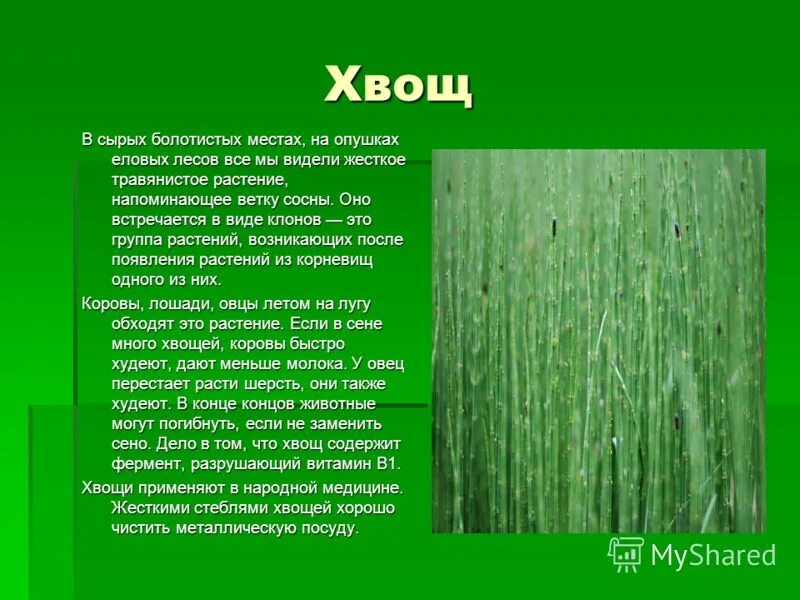 Хвощ

В сырых болотистых местах, на опушках еловых лесов все мы видели жесткое травянистое растение, напоминающее ветку сосны. Оно встречается в виде клонов — это группа растений, возникающих после появления растений из корневищ одного из них.

Коровы, лошади, овцы летом на лугу обходят это растение. Если в сене много хвощей, коровы быстро худеют, дают меньше молока. У овец перестает расти шерсть, они также худеют. В конце концов животные могут погибнуть, если не заменить сено. Дело в том, что хвощ содержит фермент, разрушающий витамин В1.

Хвощи применяют в народной медицине. Жесткими стеблями хвощей хорошо чистить металлическую посуду.

MyShared